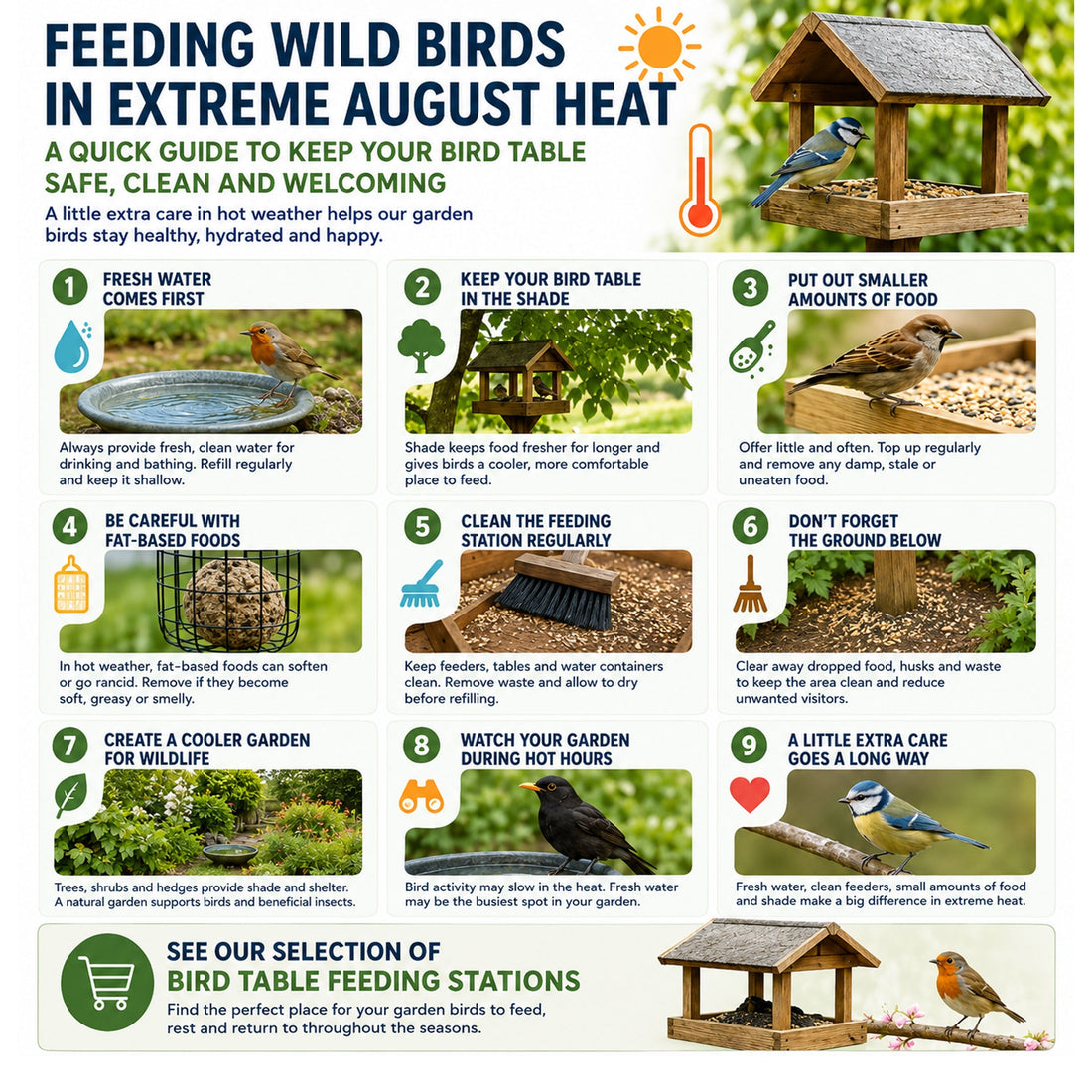 FEEDING WILD BIRDS IN EXTREME AUGUST HEAT

A QUICK GUIDE TO KEEP YOUR BIRD TABLE SAFE, CLEAN AND WELCOMING

A little extra care in hot weather helps our garden birds stay healthy, hydrated and happy.

1 FRESH WATER COMES FIRST

Always provide fresh, clean water for drinking and bathing. Refill regularly and keep it shallow.

2 KEEP YOUR BIRD TABLE IN THE SHADE

Shade keeps food fresher for longer and gives birds a cooler, more comfortable place to feed.

3 PUT OUT SMALLER AMOUNTS OF FOOD

Offer little and often. Top up regularly and remove any damp, stale or uneaten food.

4 BE CAREFUL WITH FAT-BASED FOODS

In hot weather, fat-based foods can soften or go rancid. Remove if they become soft, greasy or smelly.

5 CLEAN THE FEEDING STATION REGULARLY

Keep feeders, tables and water containers clean. Remove waste and allow to dry before refilling.

6 DON'T FORGET THE GROUND BELOW

Clear away dropped food, husks and waste to keep the area clean and reduce unwanted visitors.

7 CREATE A COOLER GARDEN FOR WILDLIFE

Trees, shrubs and hedges provide shade and shelter. A natural garden supports birds and beneficial insects.

8 WATCH YOUR GARDEN DURING HOT HOURS

Bird activity may slow in the heat. Fresh water may be the busiest spot in your garden.

9 A LITTLE EXTRA CARE GOES A LONG WAY

Fresh water, clean feeders, small amounts of food and shade make a big difference in extreme heat.

SEE OUR SELECTION OF BIRD TABLE FEEDING STATIONS

Find the perfect place for your garden birds to feed, rest and return to throughout the seasons.